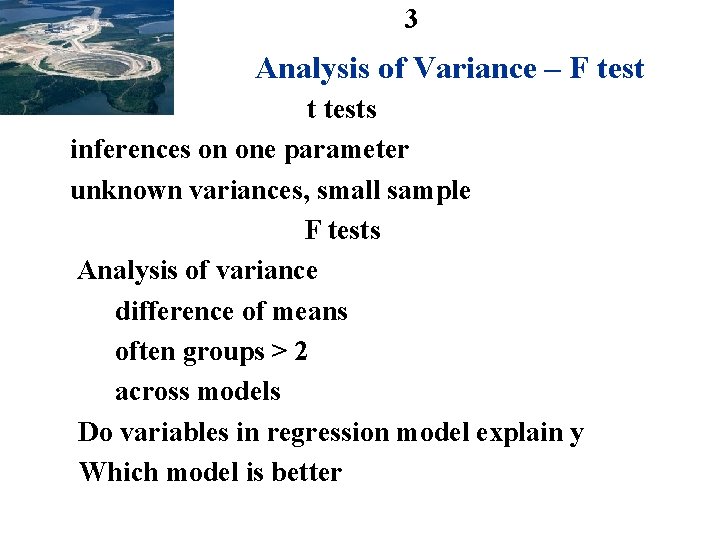 3

Analysis of Variance – F test

t tests

inferences on one parameter

unknown variances, small sample

F tests

Analysis of variance

difference of means

often groups > 2

across models

Do variables in regression model explain y

Which model is better